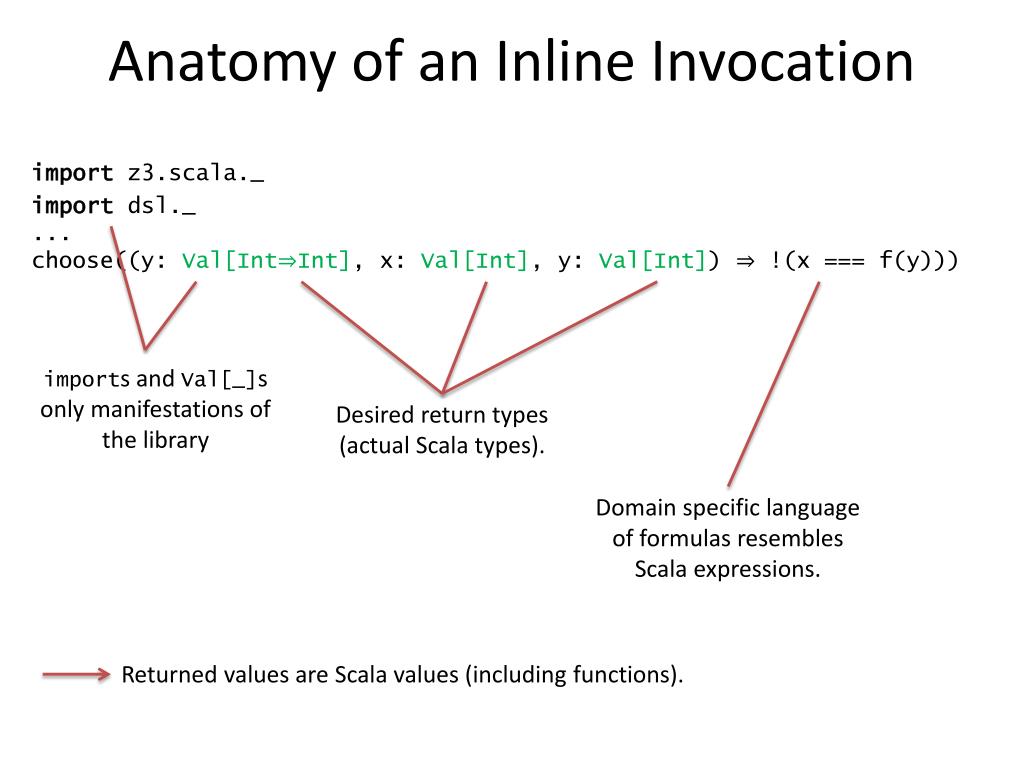 Anatomy of an Inline Invocation

import z3.scala._
import dsl._
...
choose((y: Val[Int⇒Int], x: Val[Int], y: Val[Int]) ⇒ !(x === f(y)))

imports and Val[_]s only manifestations of the library

Desired return types (actual Scala types).

Domain specific language of formulas resembles Scala expressions.

Returned values are Scala values (including functions).